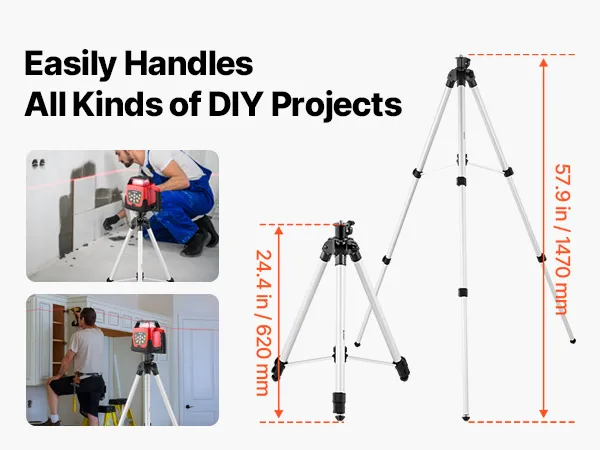 Easily Handles
All Kinds of DIY Projects

24.4 in / 620 mm

57.9 in / 1470 mm